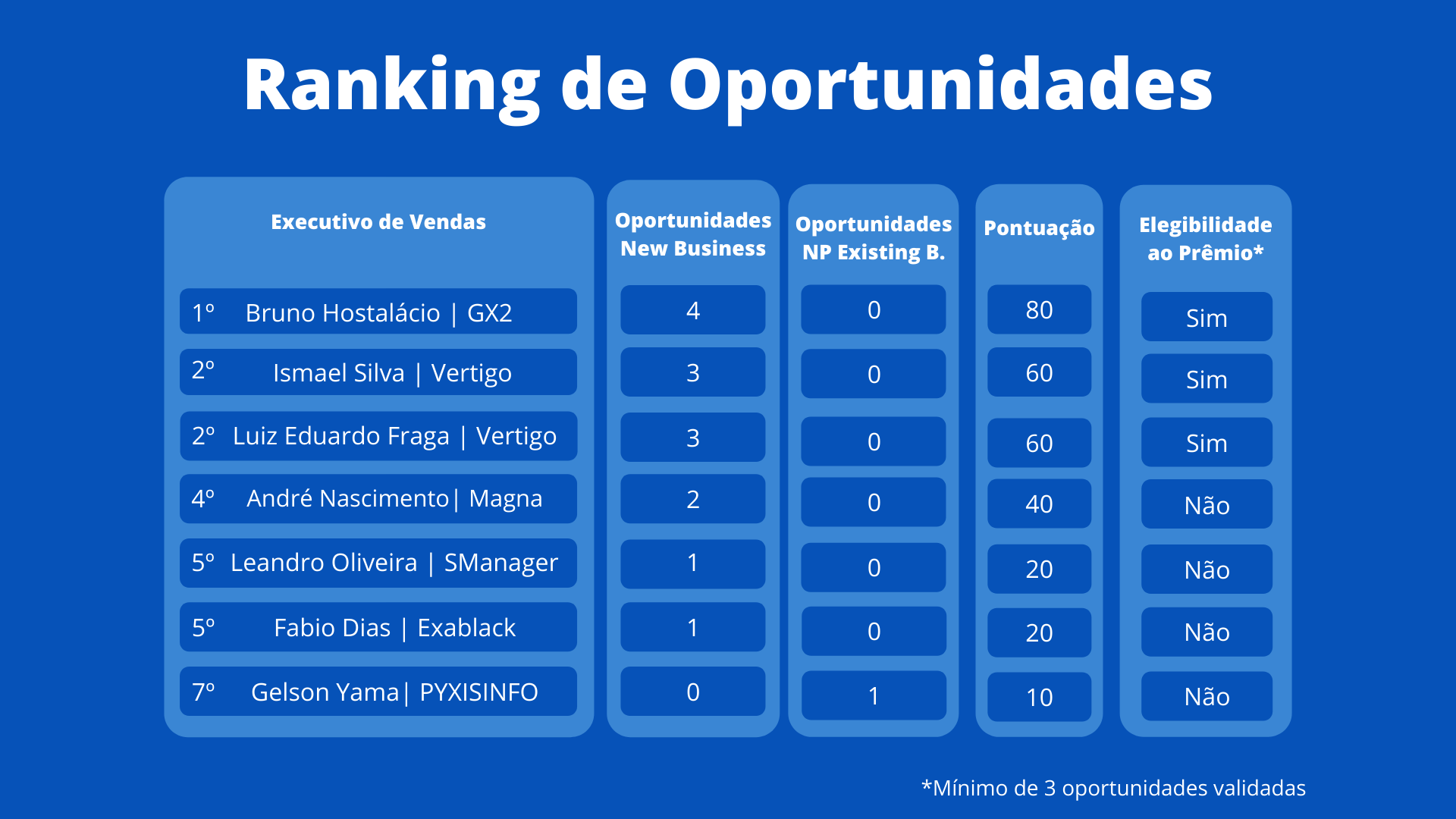 Ranking de Oportunidades

| Executivo de Vendas | Oportunidades New Business | Oportunidades NP Existing B. | Pontuação | Elegibilidade ao Prêmio* |
|---|---|---|---|---|
| 1º Bruno Hostalácio \| GX2 | 4 | 0 | 80 | Sim |
| 2º Ismael Silva \| Vertigo | 3 | 0 | 60 | Sim |
| 2º Luiz Eduardo Fraga \| Vertigo | 3 | 0 | 60 | Sim |
| 4º André Nascimento\| Magna | 2 | 0 | 40 | Não |
| 5º Leandro Oliveira \| SManager | 1 | 0 | 20 | Não |
| 5º Fabio Dias \| Exablack | 1 | 0 | 20 | Não |
| 7º Gelson Yama\| PYXISINFO | 0 | 1 | 10 | Não |

*Mínimo de 3 oportunidades validadas